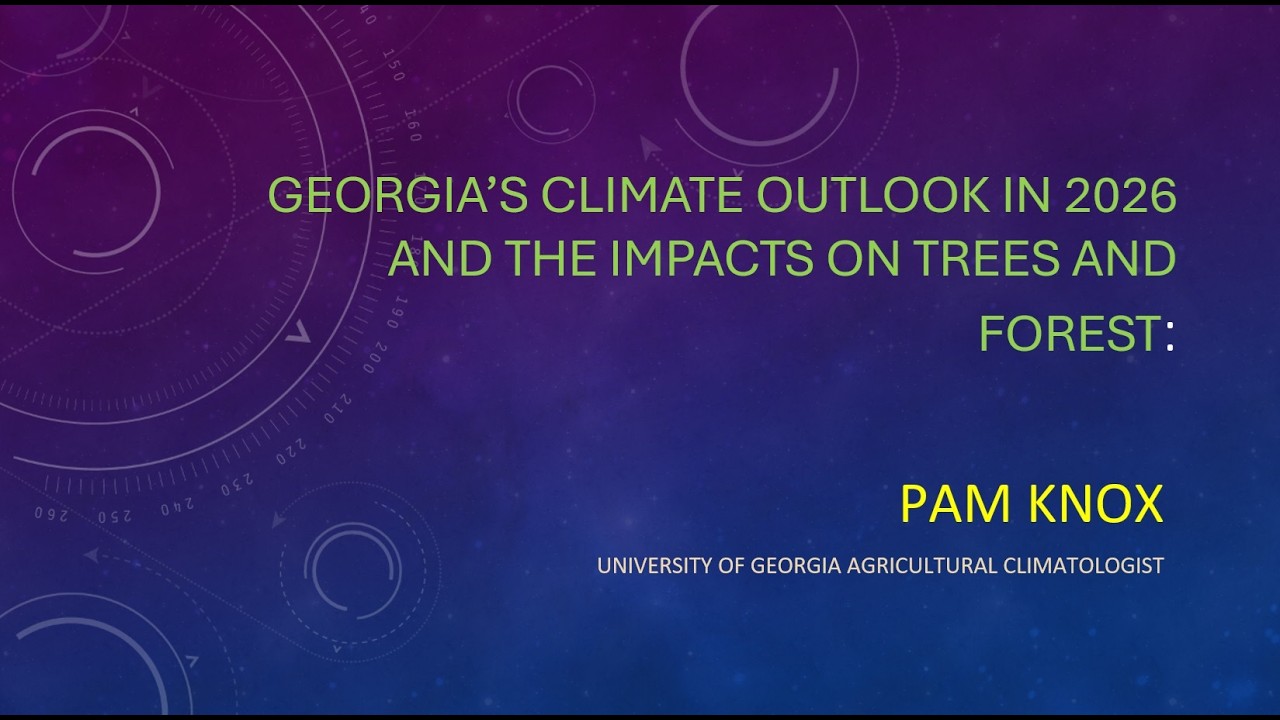 GEORGIA'S CLIMATE OUTLOOK IN 2026 AND THE IMPACTS ON TREES AND FOREST:

PAM KNOX

UNIVERSITY OF GEORGIA AGRICULTURAL CLIMATOLOGIST